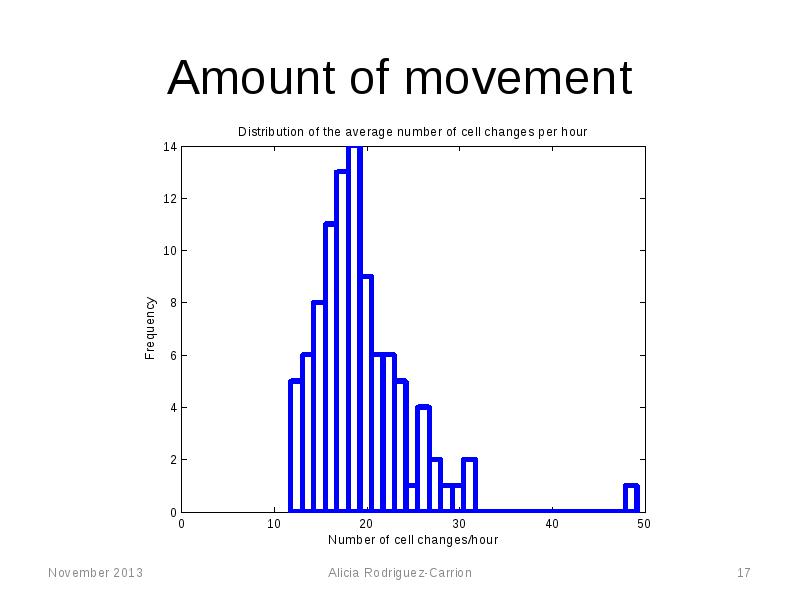 Amount of movement

Distribution of the average number of cell changes per hour

Frequency

14
12
10
8
6
4
2
0

0 10 20 30 40 50

Number of cell changes/hour

November 2013

Alicia Rodriguez-Carrion

17